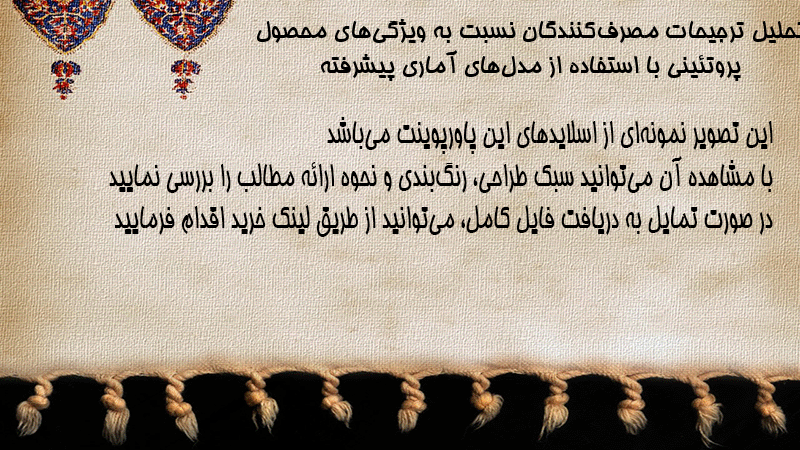 تحلیل ترجیحات مصرف‌کنندگان نسبت به ویژگی‌های محصول پروتئینی با استفاده از مدل‌های آماری پیشرفته

این تصویر نمونه‌ای از اسلایدهای این پاورپوینت می‌باشد
با مشاهده آن می‌توانید سبک طراحی، رنگ‌بندی و نحوه ارائه مطالب را بررسی نمایید
در صورت تمایل به دریافت فایل کامل، می‌توانید از طریق لینک خرید اقدام فرمایید